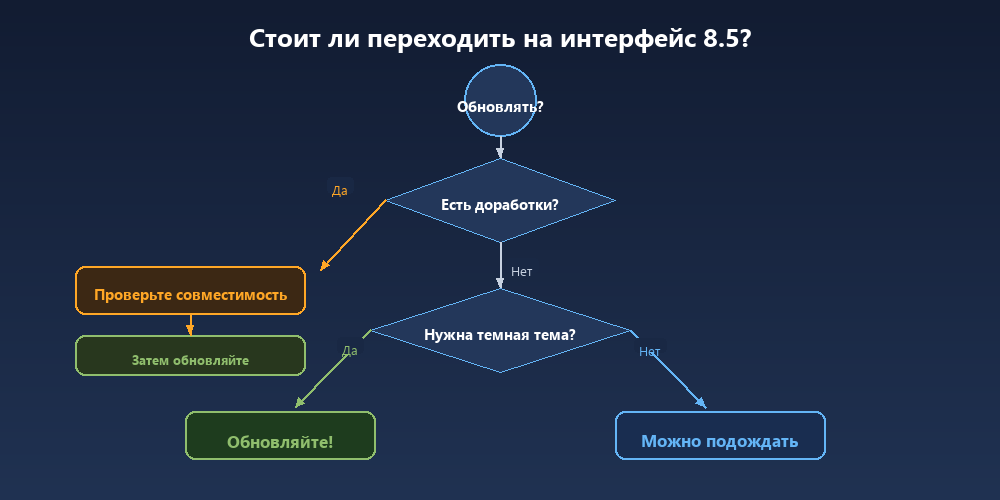 Стоит ли переходить на интерфейс 8.5?

Обновлять?

Есть доработки?

Да

Проверьте совместимость

Затем обновляйте

Нет

Нужна темная тема?

Да

Нет

Обновляйте!

Можно подождать